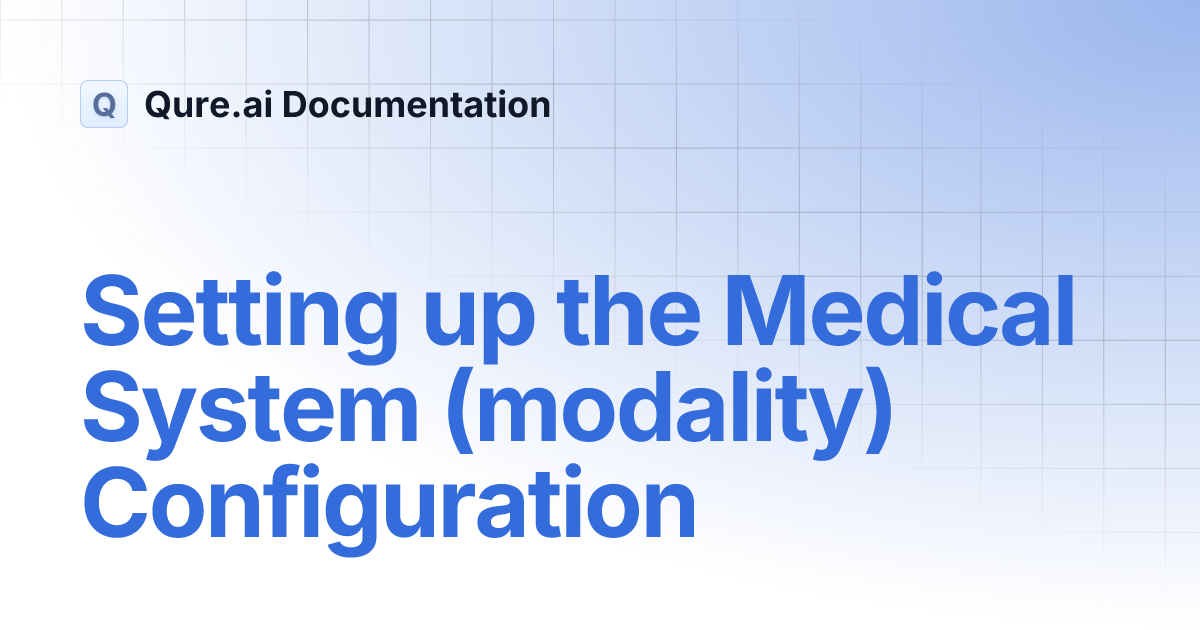 Q Qure.ai Documentation

Setting up the Medical System (modality) Configuration